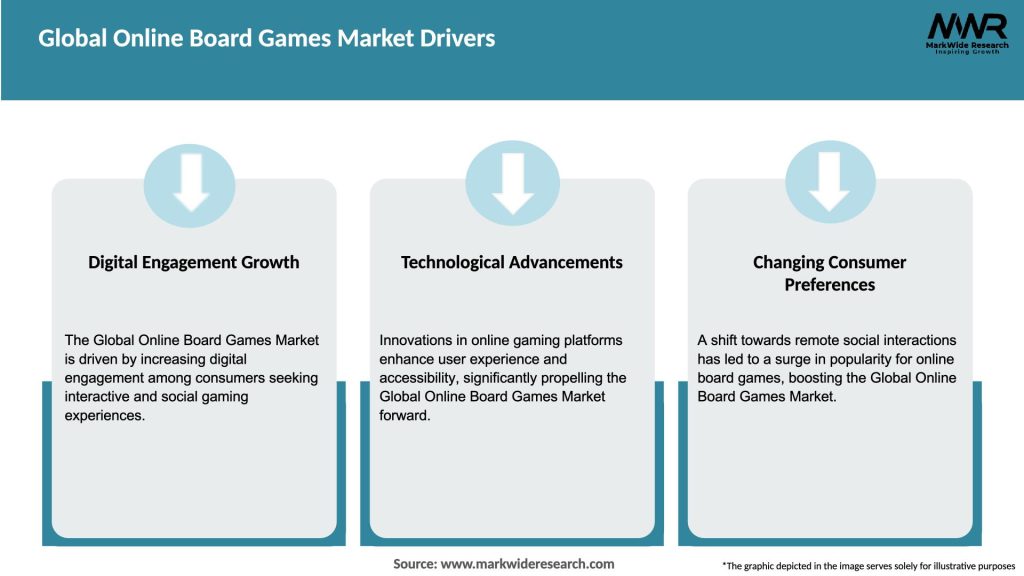 Global Online Board Games Market Drivers

MWR
MarkWide Research
Inspiring Growth

Digital Engagement Growth

The Global Online Board Games Market is driven by increasing digital engagement among consumers seeking interactive and social gaming experiences.

Technological Advancements

Innovations in online gaming platforms enhance user experience and accessibility, significantly propelling the Global Online Board Games Market forward.

Changing Consumer Preferences

A shift towards remote social interactions has led to a surge in popularity for online board games, boosting the Global Online Board Games Market.

Source: www.markwideresearch.com

*The graphic depicted in the image serves solely for illustrative purposes